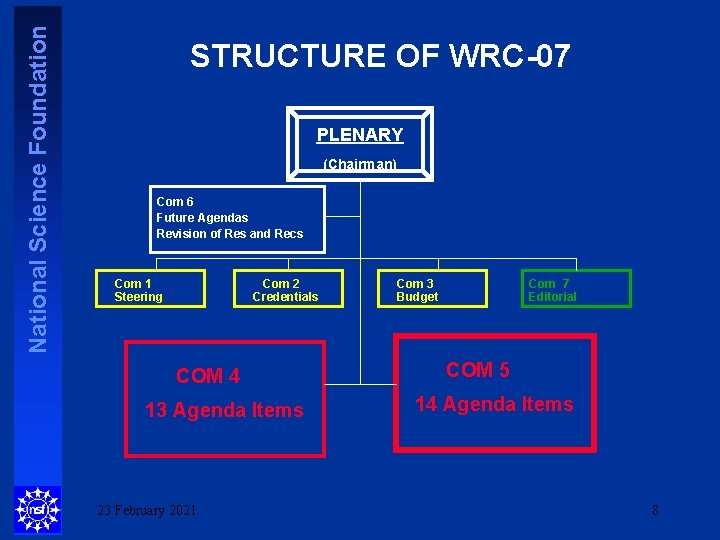 National Science Foundation

STRUCTURE OF WRC-07

PLENARY

(Chairman)

Com 6
Future Agendas
Revision of Res and Recs

Com 1
Steering

Com 2
Credentials

Com 3
Budget

Com 7
Editorial

COM 4
13 Agenda Items

COM 5
14 Agenda Items

nsf

23 February 2021

8